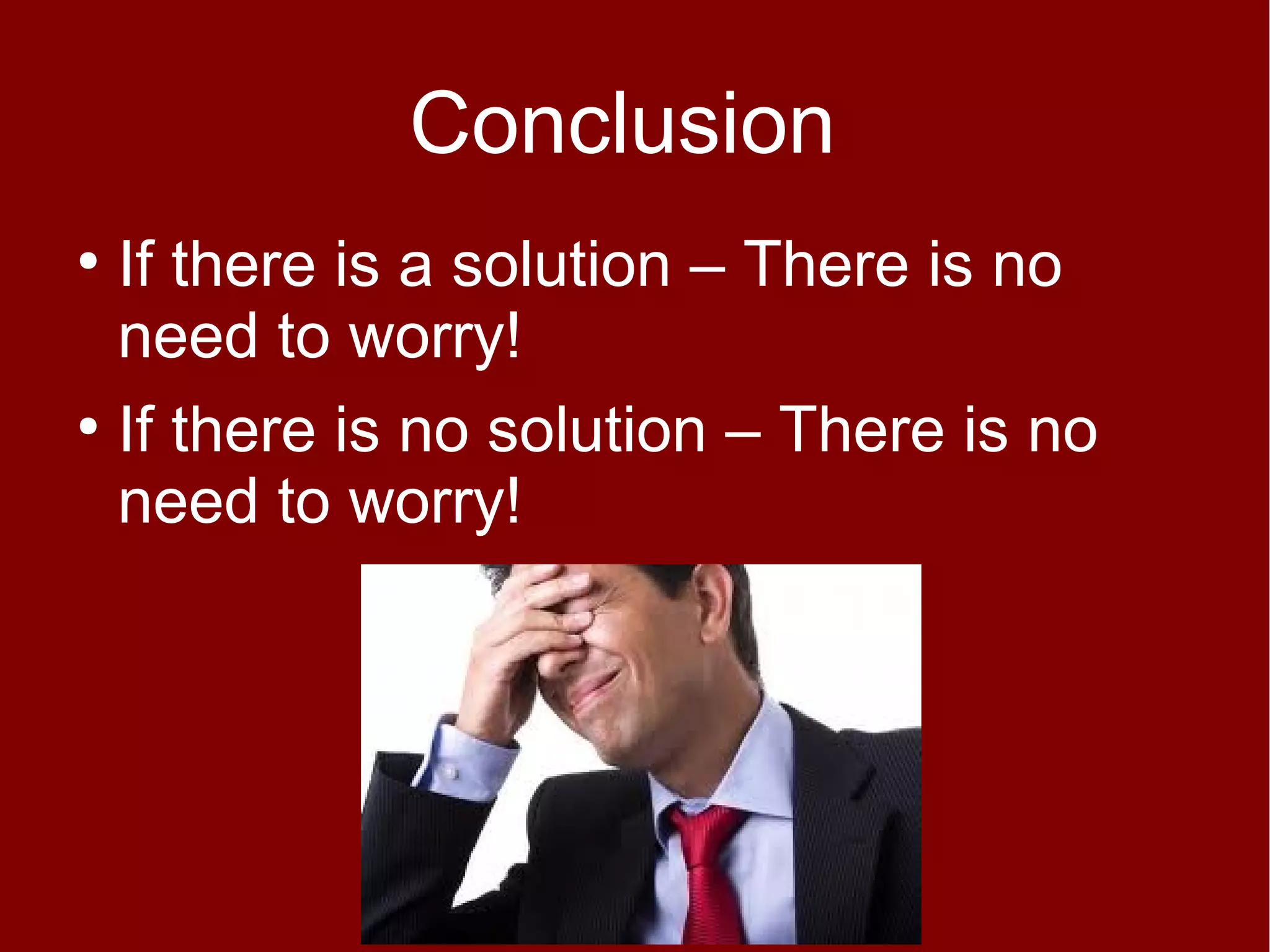 Conclusion

• If there is a solution – There is no need to worry!

• If there is no solution – There is no need to worry!